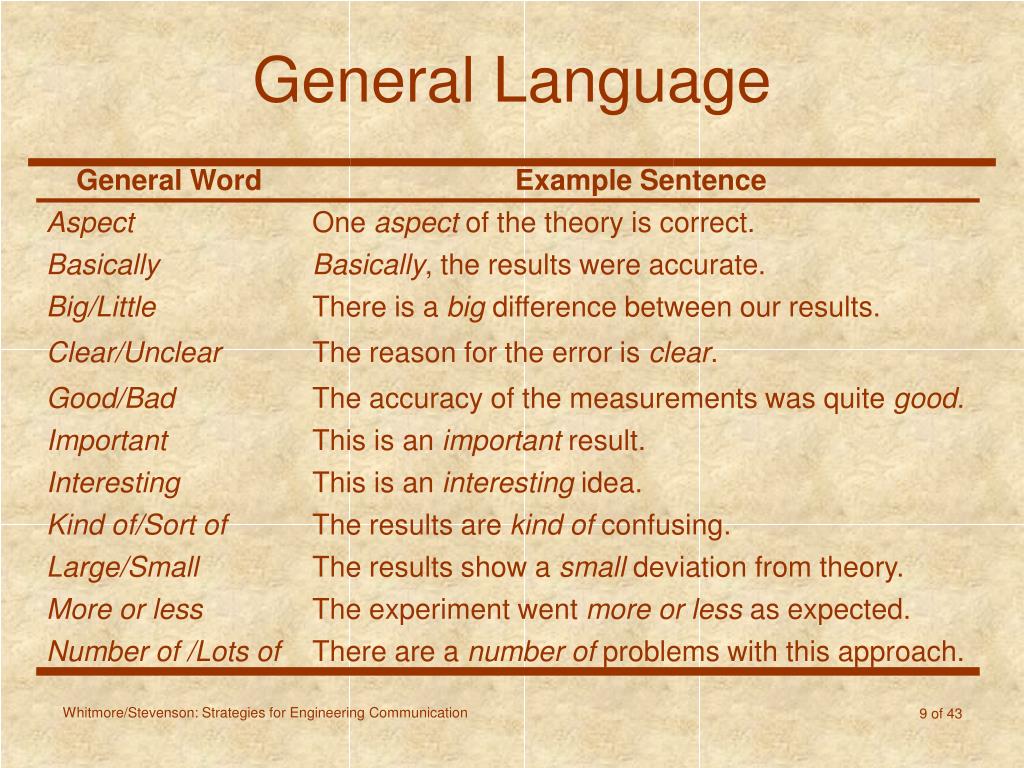 General Language

| General Word | Example Sentence |
|---|---|
| Aspect | One aspect of the theory is correct. |
| Basically | Basically, the results were accurate. |
| Big/Little | There is a big difference between our results. |
| Clear/Unclear | The reason for the error is clear. |
| Good/Bad | The accuracy of the measurements was quite good. |
| Important | This is an important result. |
| Interesting | This is an interesting idea. |
| Kind of/Sort of | The results are kind of confusing. |
| Large/Small | The results show a small deviation from theory. |
| More or less | The experiment went more or less as expected. |
| Number of /Lots of | There are a number of problems with this approach. |

Whitmore/Stevenson: Strategies for Engineering Communication

9 of 43